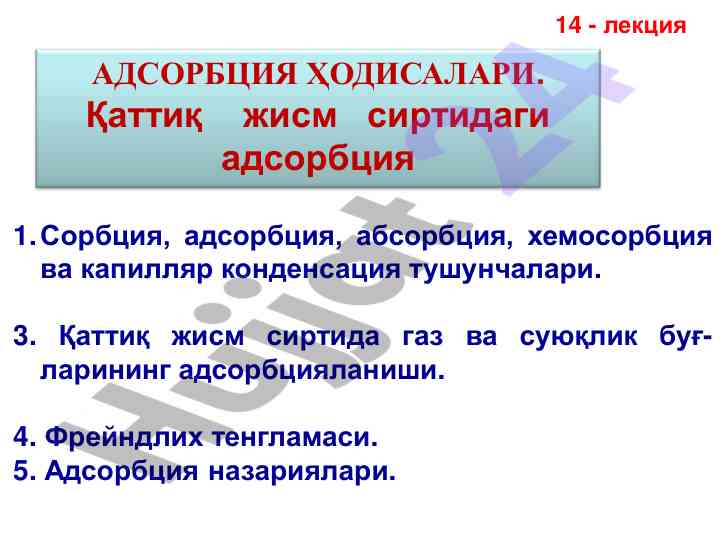 14 - лекция

АДСОРБЦИЯ ҲОДИСАЛАРИ.
Қаттиқ жисм сиртидаги адсорбция

1. Сорбция, адсорбция, абсорбция, хемосорбция ва капилляр конденсация тушунчалари.

3. Қаттиқ жисм сиртида газ ва суюқлик буғларининг адсорбцияланиши.

4. Фрейндлих тенгламаси.
5. Адсорбция назариялари.

Hujjat 24